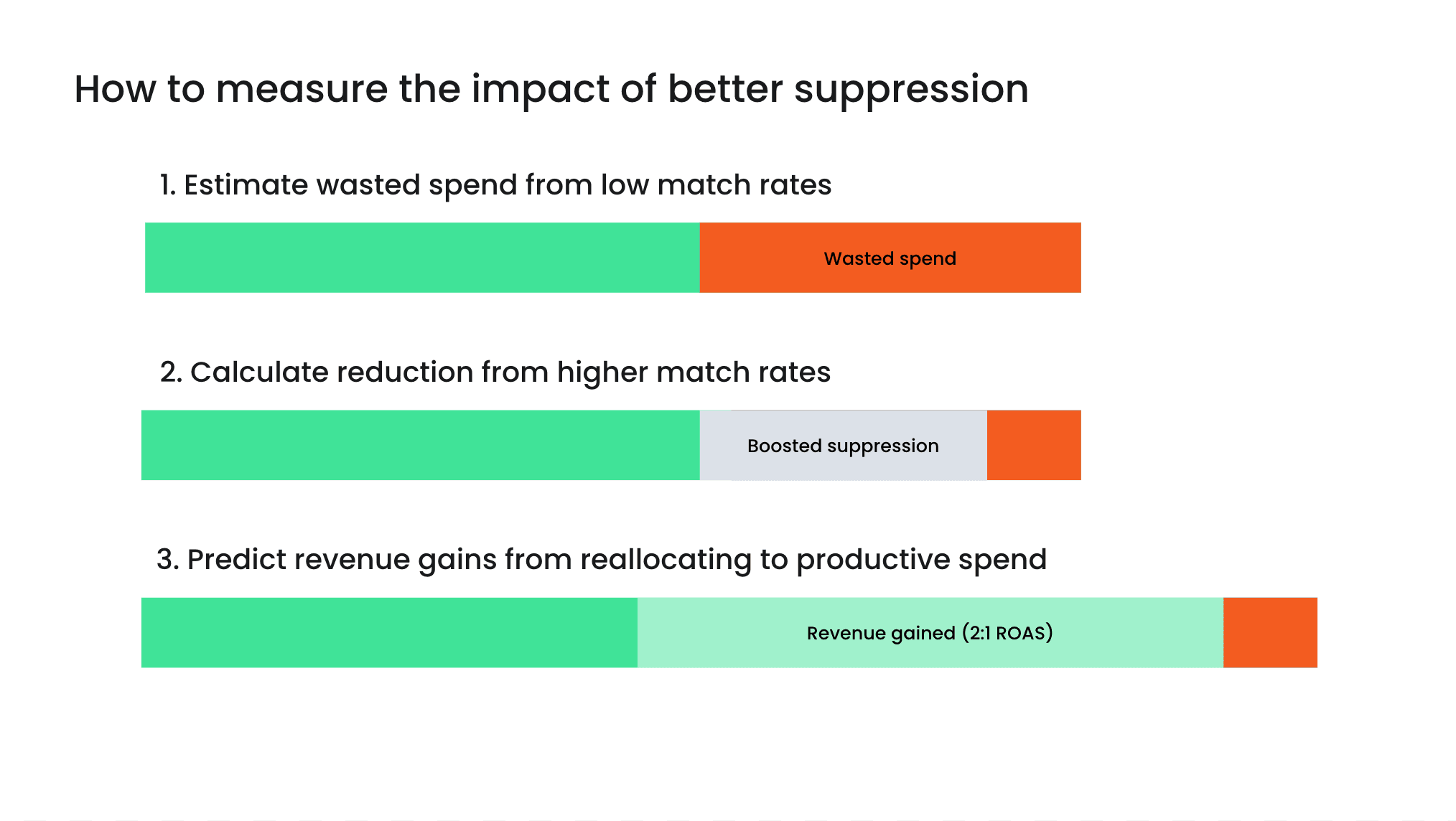 How to measure the impact of better suppression

1. Estimate wasted spend from low match rates

Wasted spend

2. Calculate reduction from higher match rates

Boosted suppression

3. Predict revenue gains from reallocating to productive spend

Revenue gained (2:1 ROAS)